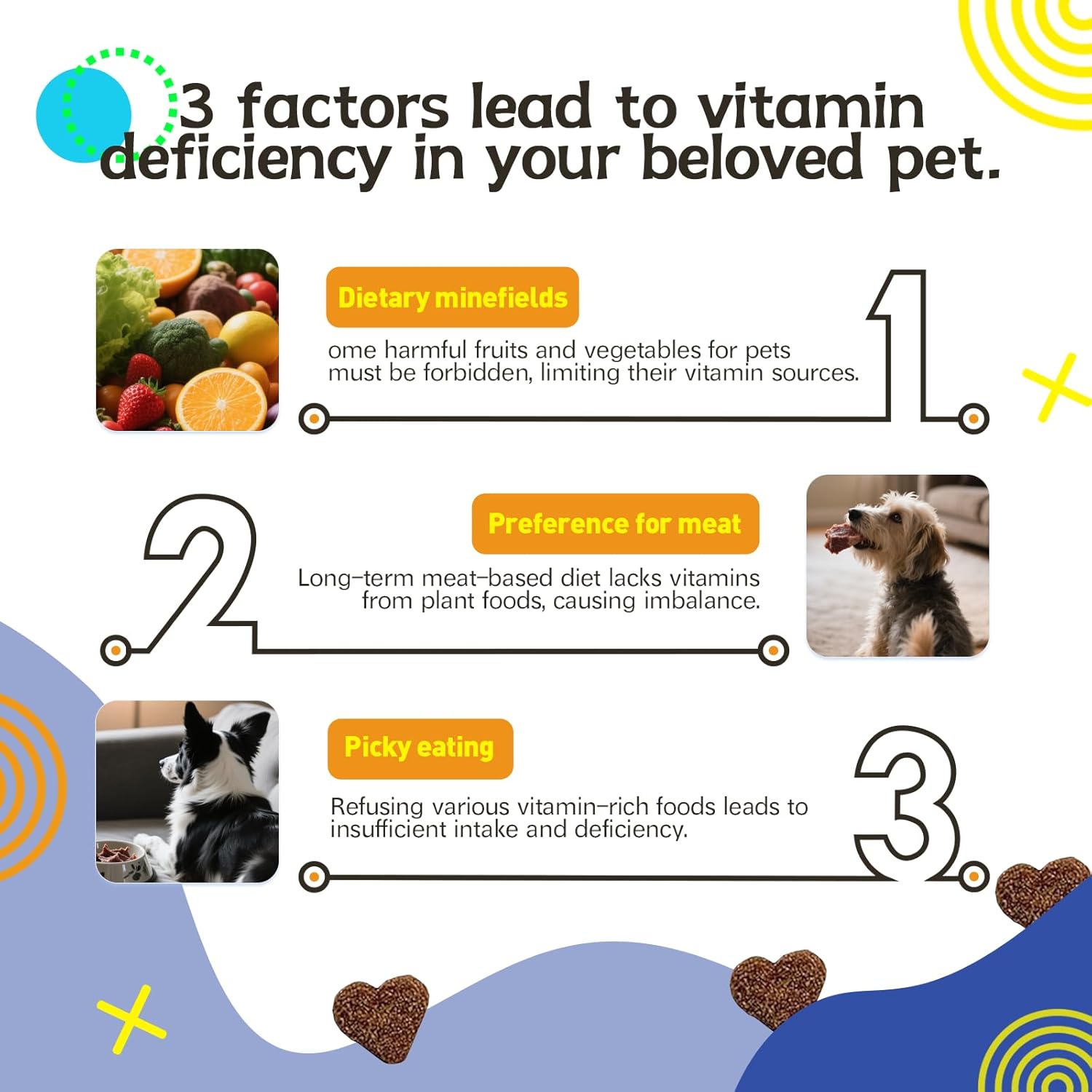 3 factors lead to vitamin deficiency in your beloved pet.

Dietary minefields

ome harmful fruits and vegetables for pets must be forbidden, limiting their vitamin sources.

1

2

Preference for meat

Long-term meat-based diet lacks vitamins from plant foods, causing imbalance.

Picky eating

Refusing various vitamin-rich foods leads to insufficient intake and deficiency.

3